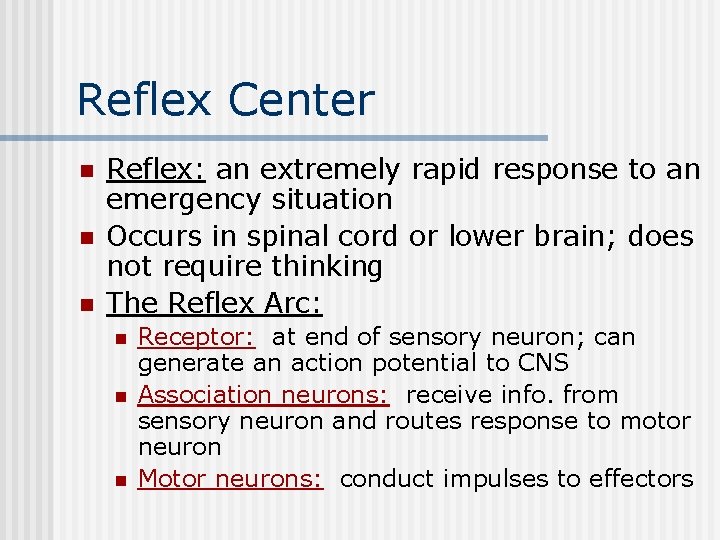 Reflex Center

- Reflex: an extremely rapid response to an emergency situation
- Occurs in spinal cord or lower brain; does not require thinking
- The Reflex Arc:
  - Receptor: at end of sensory neuron; can generate an action potential to CNS
  - Association neurons: receive info. from sensory neuron and routes response to motor neuron
  - Motor neurons: conduct impulses to effectors